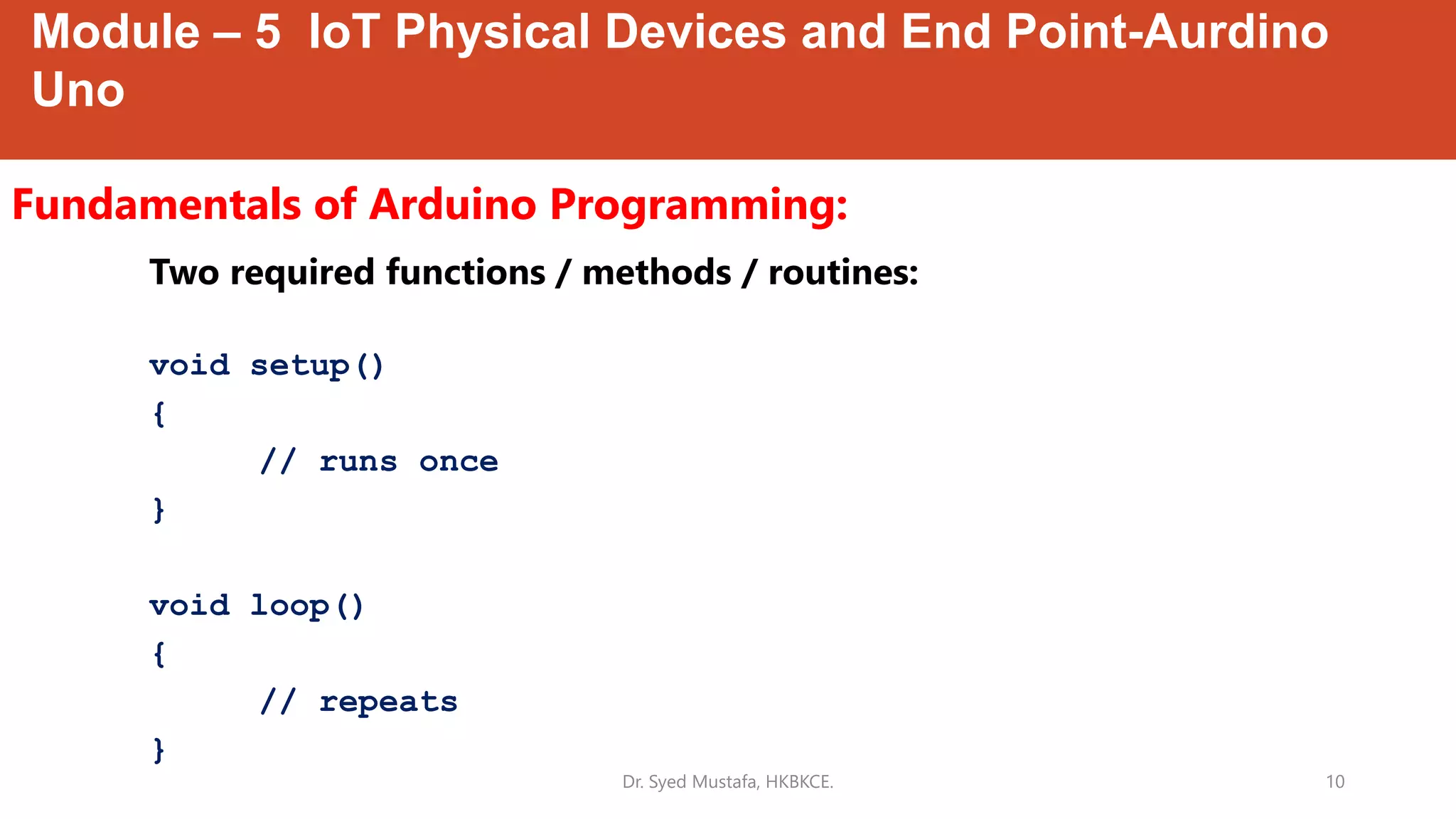 Module – 5 IoT Physical Devices and End Point-Aurdino Uno

Fundamentals of Arduino Programming:

Two required functions / methods / routines:

void setup()
{
// runs once
}

void loop()
{
// repeats
}

Dr. Syed Mustafa, HKBKCE.

10